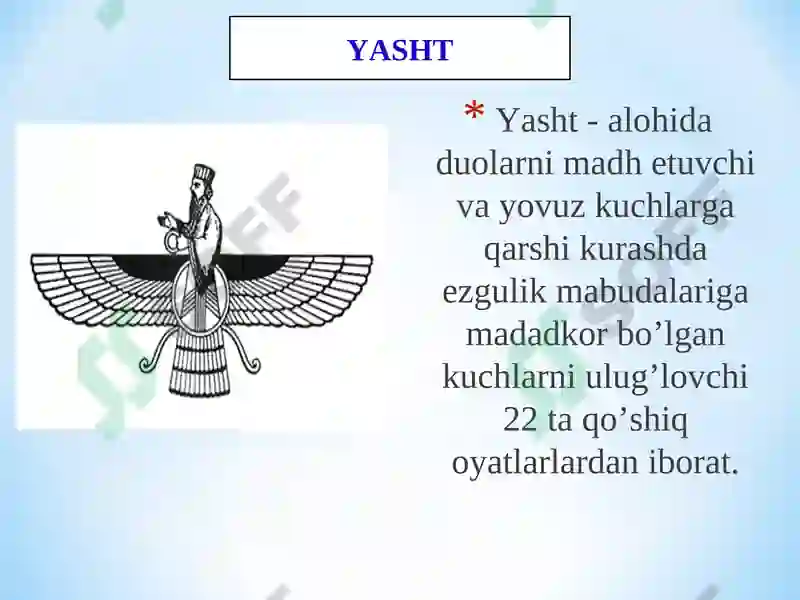 YASHT

* Yasht - alohida duolarni madh etuvchi va yovuz kuchlarga qarshi kurashda ezgulik mabudalariga madadkor bo’lgan kuchlarni ulug’lovchi 22 ta qo’shiq oyatlarlardan iborat.